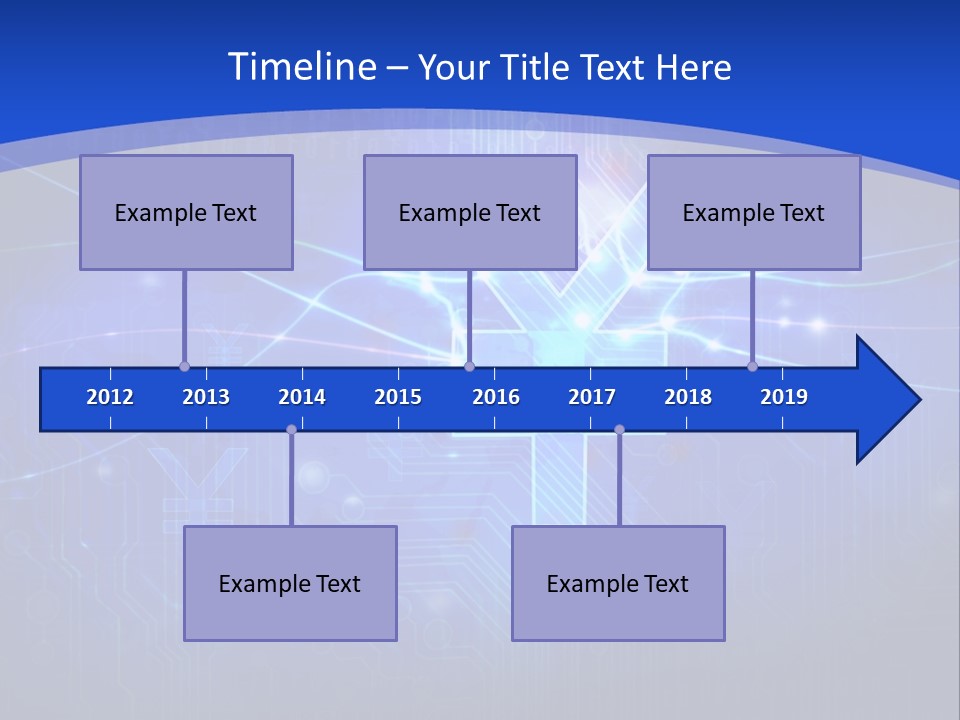 Timeline – Your Title Text Here

Example Text

Example Text

Example Text

2012 2013 2014 2015 2016 2017 2018 2019

Example Text

Example Text